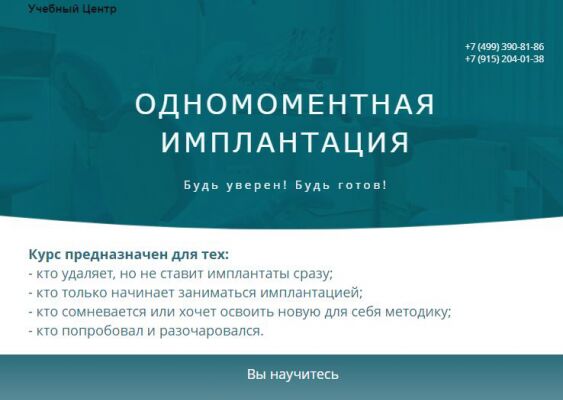 Учебный Центр

+7 (499) 390-81-86
+7 (915) 204-01-38

ОДНОМОМЕНТНАЯ ИМПЛАНТАЦИЯ

Будь уверен! Будь готов!

Курс предназначен для тех:
- кто удаляет, но не ставит имплантаты сразу;
- кто только начинает заниматься имплантацией;
- кто сомневается или хочет освоить новую для себя методику;
- кто попробовал и разочаровался.

Вы научитесь